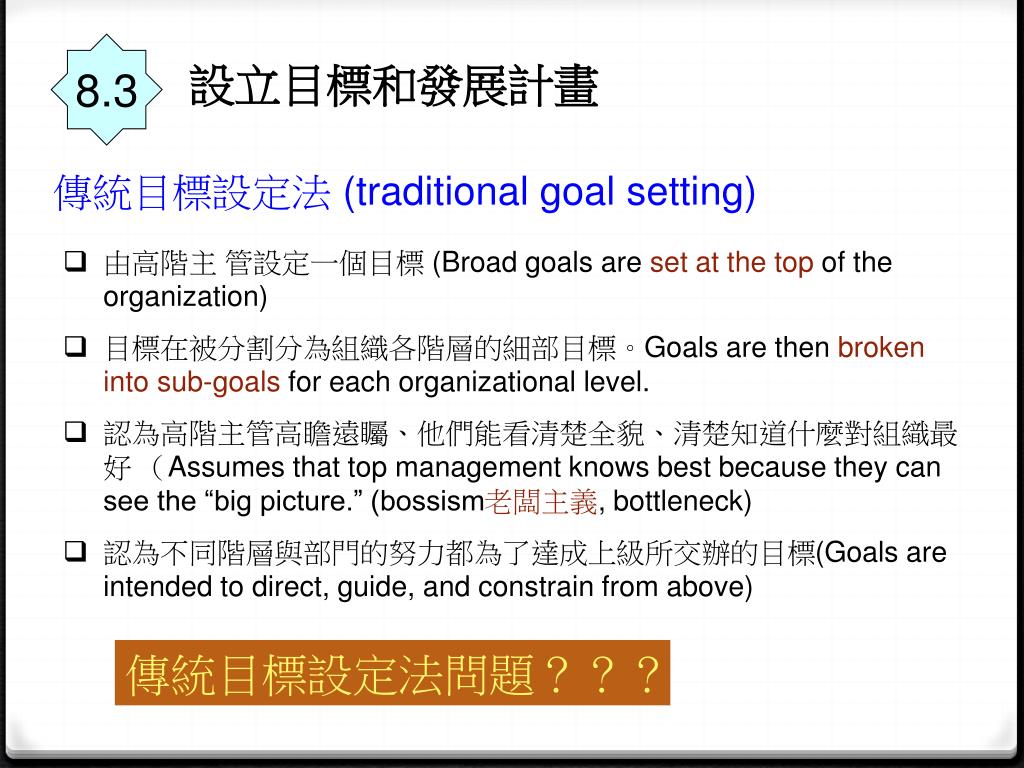 8.3 設立目標和發展計畫

傳統目標設定法 (traditional goal setting)

❑ 由高階主 管設定一個目標 (Broad goals are set at the top of the organization)

❑ 目標在被分割分為組織各階層的細部目標。Goals are then broken into sub-goals for each organizational level.

❑ 認為高階主管高瞻遠矚、他們能看清楚全貌、清楚知道什麼對組織最好 （Assumes that top management knows best because they can see the “big picture.” (bossism老闆主義, bottleneck)

❑ 認為不同階層與部門的努力都為了達成上級所交辦的目標(Goals are intended to direct, guide, and constrain from above)

傳統目標設定法問題？？？